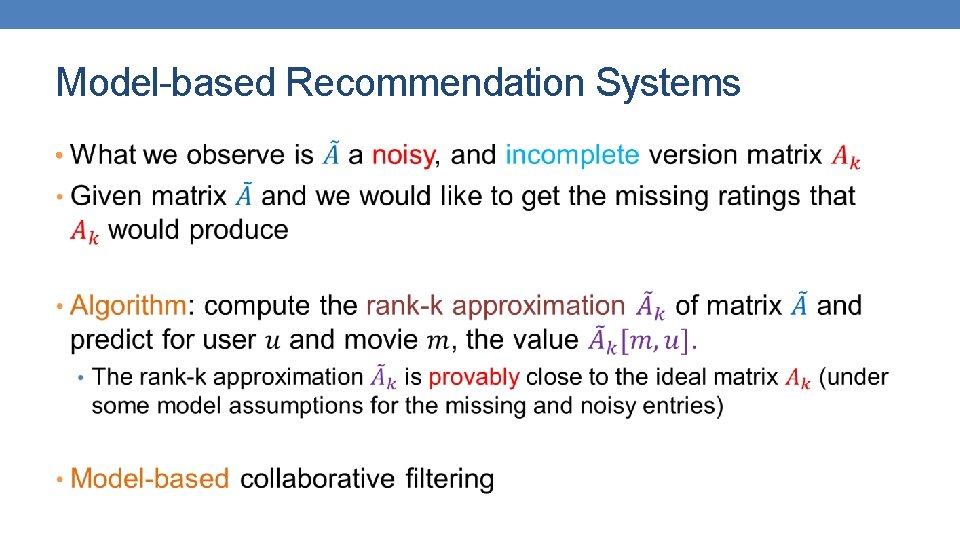 Model-based Recommendation Systems

• What we observe is $\tilde{A}$ a noisy, and incomplete version matrix $A_k$
• Given matrix $\tilde{A}$ and we would like to get the missing ratings that $A_k$ would produce

• Algorithm: compute the rank-k approximation $\tilde{A}_k$ of matrix $\tilde{A}$ and predict for user $u$ and movie $m$, the value $\tilde{A}_k[m, u]$.
  • The rank-k approximation $\tilde{A}_k$ is provably close to the ideal matrix $A_k$ (under some model assumptions for the missing and noisy entries)

• Model-based collaborative filtering